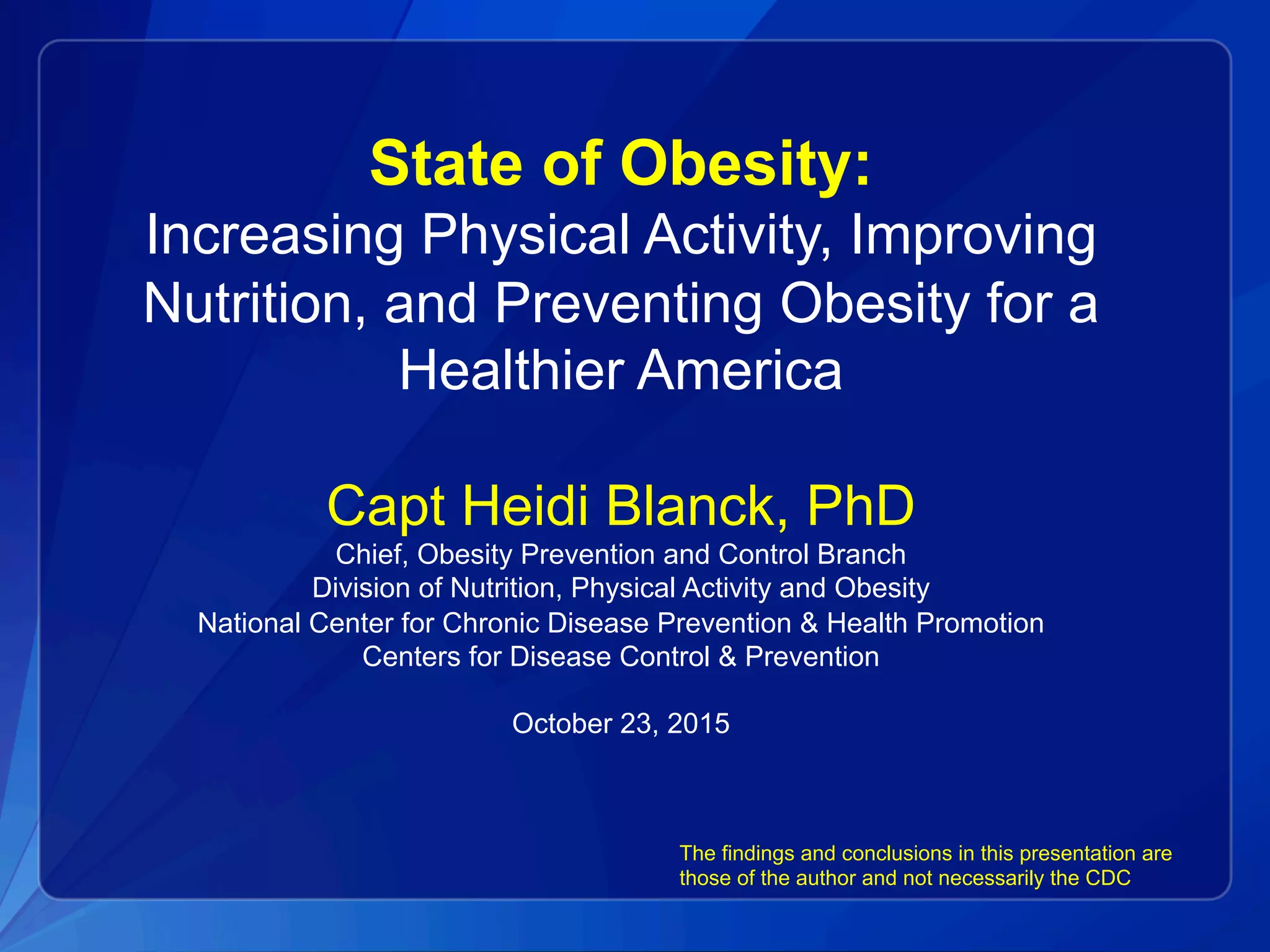 State of Obesity:
Increasing Physical Activity, Improving Nutrition, and Preventing Obesity for a Healthier America

Capt Heidi Blanck, PhD
Chief, Obesity Prevention and Control Branch
Division of Nutrition, Physical Activity and Obesity
National Center for Chronic Disease Prevention & Health Promotion
Centers for Disease Control & Prevention

October 23, 2015

The findings and conclusions in this presentation are those of the author and not necessarily the CDC